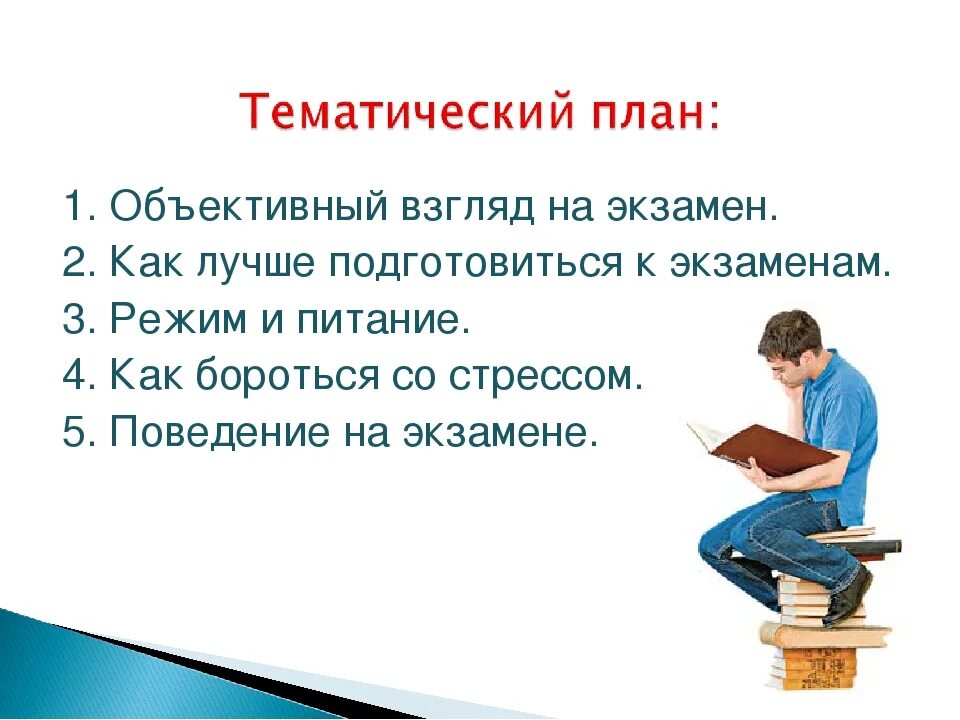 Тематический план:

1. Объективный взгляд на экзамен.
2. Как лучше подготовиться к экзаменам.
3. Режим и питание.
4. Как бороться со стрессом.
5. Поведение на экзамене.